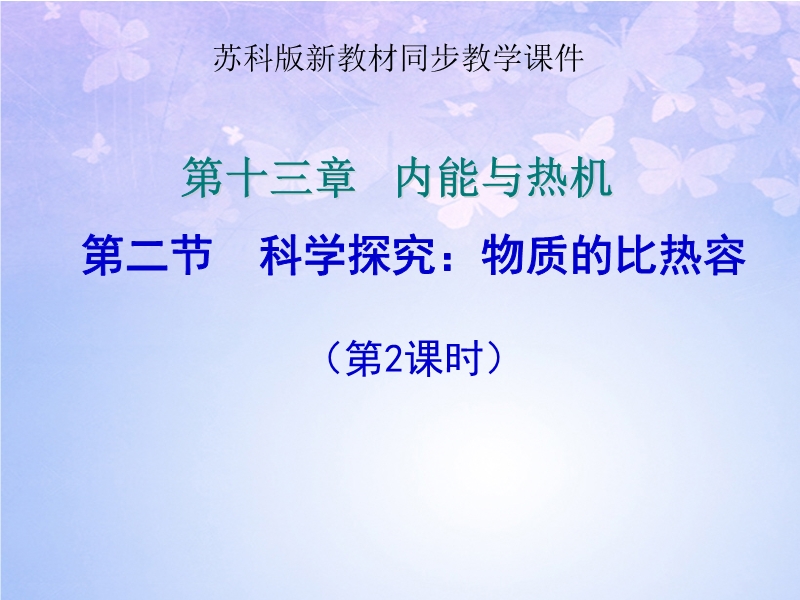 苏科版新教材同步教学课件

第十三章　内能与热机

第二节　科学探究：物质的比热容

（第2课时）